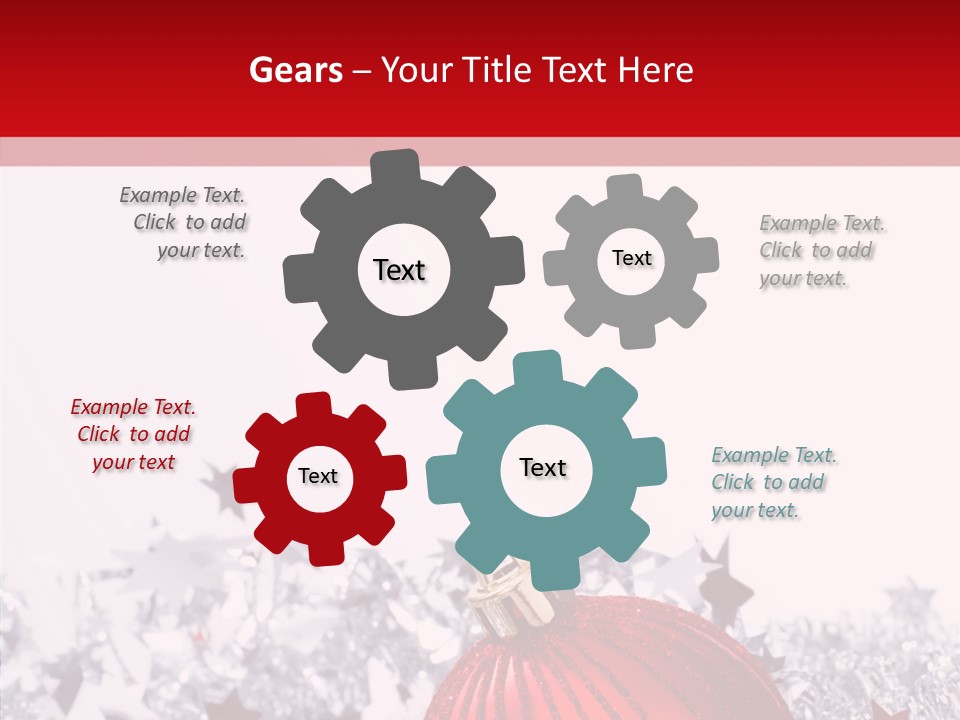 Gears – Your Title Text Here

Example Text. Click to add your text.

Text

Text

Example Text. Click to add your text.

Example Text. Click to add your text

Text

Text

Example Text. Click to add your text.